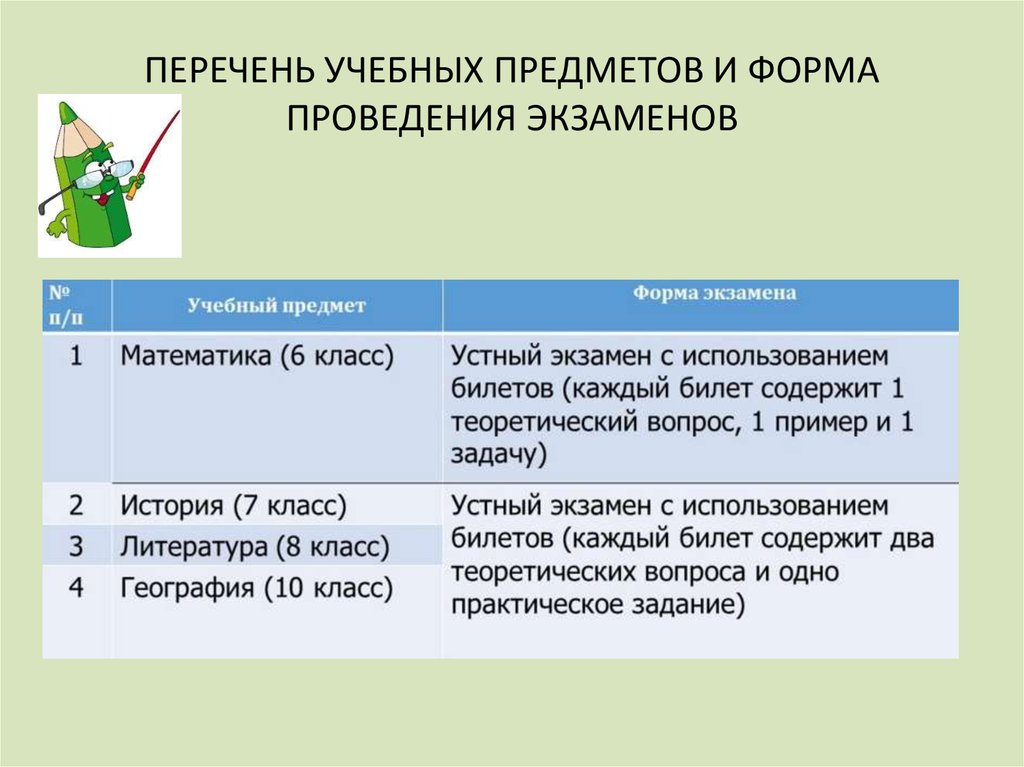 ПЕРЕЧЕНЬ УЧЕБНЫХ ПРЕДМЕТОВ И ФОРМА ПРОВЕДЕНИЯ ЭКЗАМЕНОВ

| № п/п | Учебный предмет | Форма экзамена |
|---|---|---|
| 1 | Математика (6 класс) | Устный экзамен с использованием билетов (каждый билет содержит 1 теоретический вопрос, 1 пример и 1 задачу) |
| 2 | История (7 класс) | Устный экзамен с использованием билетов (каждый билет содержит два теоретических вопроса и одно практическое задание) |
| 3 | Литература (8 класс) | |
| 4 | География (10 класс) | |